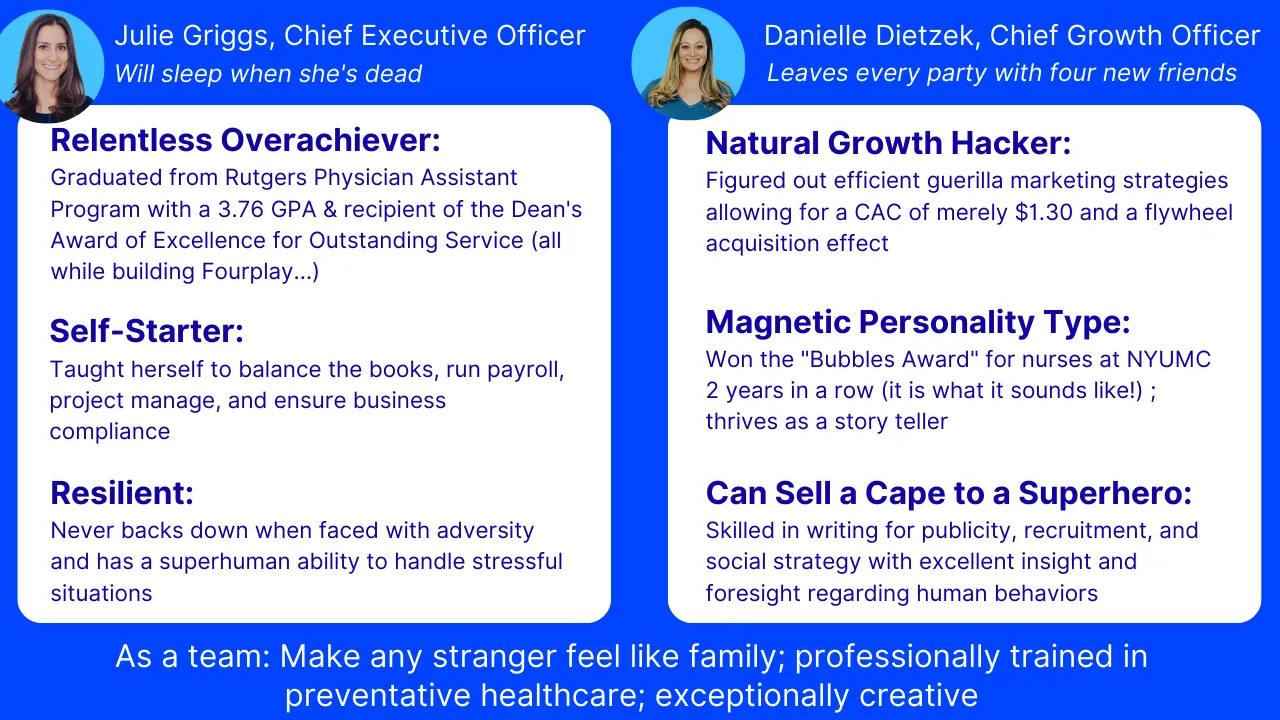 Julie Griggs, Chief Executive Officer
Will sleep when she's dead

Relentless Overachiever:
Graduated from Rutgers Physician Assistant Program with a 3.76 GPA & recipient of the Dean's Award of Excellence for Outstanding Service (all while building Fourplay...)

Self-Starter:
Taught herself to balance the books, run payroll, project manage, and ensure business compliance

Resilient:
Never backs down when faced with adversity and has a superhuman ability to handle stressful situations

Danielle Dietzek, Chief Growth Officer
Leaves every party with four new friends

Natural Growth Hacker:
Figured out efficient guerilla marketing strategies allowing for a CAC of merely $1.30 and a flywheel acquisition effect

Magnetic Personality Type:
Won the "Bubbles Award" for nurses at NYUMC 2 years in a row (it is what it sounds like!) ; thrives as a story teller

Can Sell a Cape to a Superhero:
Skilled in writing for publicity, recruitment, and social strategy with excellent insight and foresight regarding human behaviors

As a team: Make any stranger feel like family; professionally trained in preventative healthcare; exceptionally creative